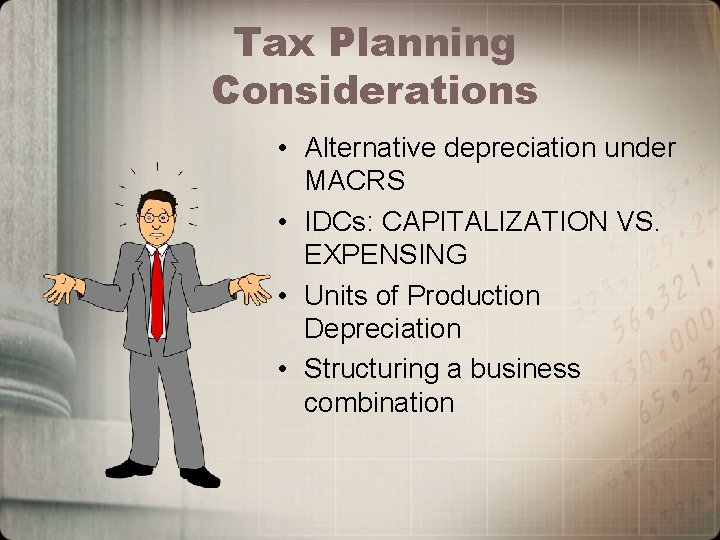 Tax Planning Considerations

• Alternative depreciation under MACRS
• IDCs: CAPITALIZATION VS. EXPENSING
• Units of Production Depreciation
• Structuring a business combination